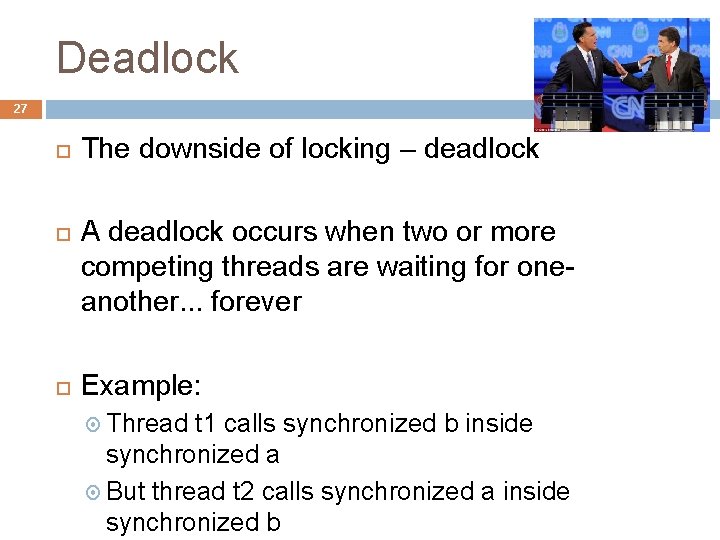 Deadlock

27

The downside of locking – deadlock

A deadlock occurs when two or more competing threads are waiting for one-another... forever

Example:

Thread t1 calls synchronized b inside synchronized a

But thread t2 calls synchronized a inside synchronized b